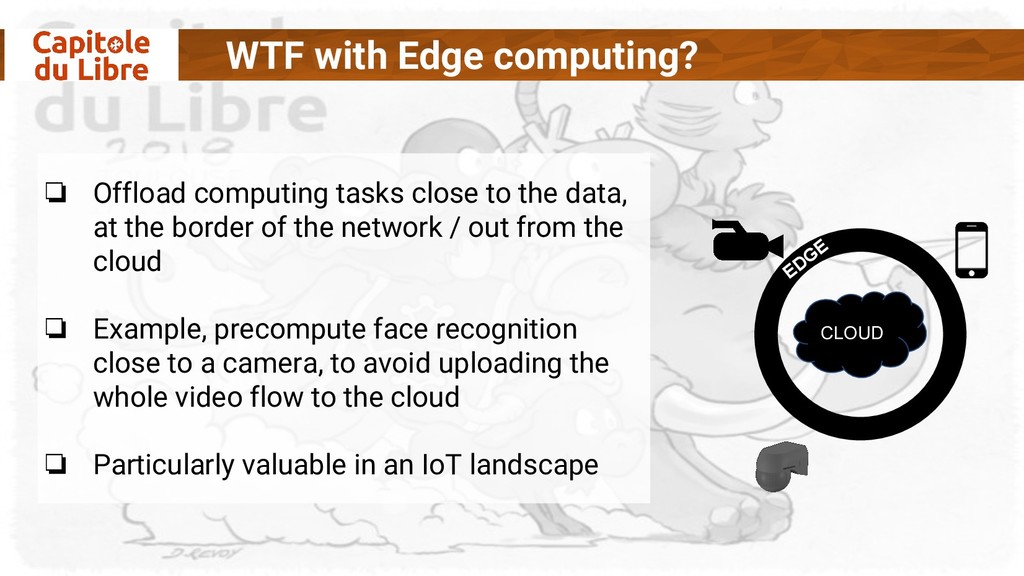 Capitole du Libre

WTF with Edge computing?

du Libre
2018

❏ Offload computing tasks close to the data, at the border of the network / out from the cloud

❏ Example, precompute face recognition close to a camera, to avoid uploading the whole video flow to the cloud

❏ Particularly valuable in an IoT landscape

EDGE

CLOUD

D.REVOY